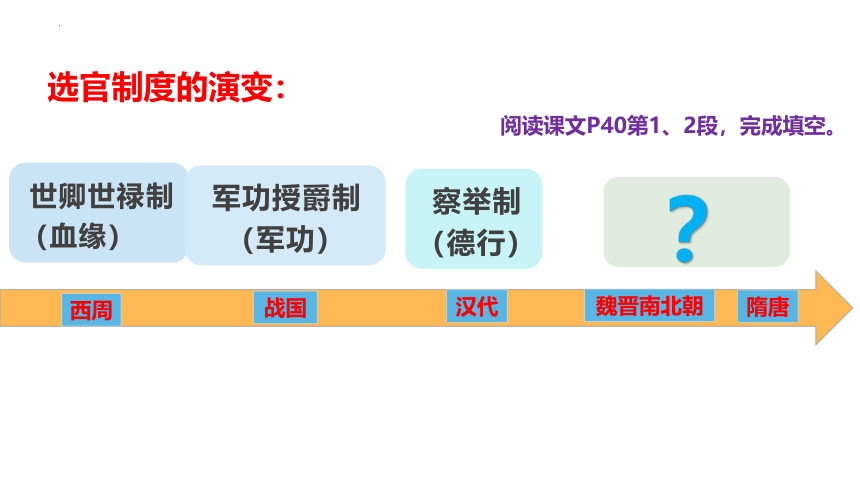 选官制度的演变：

阅读课文P40第1、2段，完成填空。

世卿世禄制
（血缘）

军功授爵制
（军功）

察举制
（德行）

？

西周

战国

汉代

魏晋南北朝

隋唐